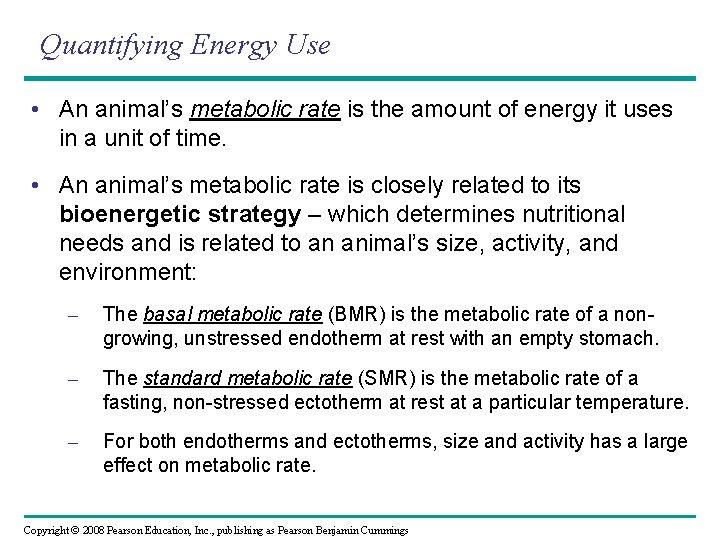 Quantifying Energy Use

• An animal's metabolic rate is the amount of energy it uses in a unit of time.

• An animal's metabolic rate is closely related to its bioenergetic strategy – which determines nutritional needs and is related to an animal's size, activity, and environment:

– The basal metabolic rate (BMR) is the metabolic rate of a non-growing, unstressed endotherm at rest with an empty stomach.

– The standard metabolic rate (SMR) is the metabolic rate of a fasting, non-stressed ectotherm at rest at a particular temperature.

– For both endotherms and ectotherms, size and activity has a large effect on metabolic rate.

Copyright © 2008 Pearson Education, Inc., publishing as Pearson Benjamin Cummings